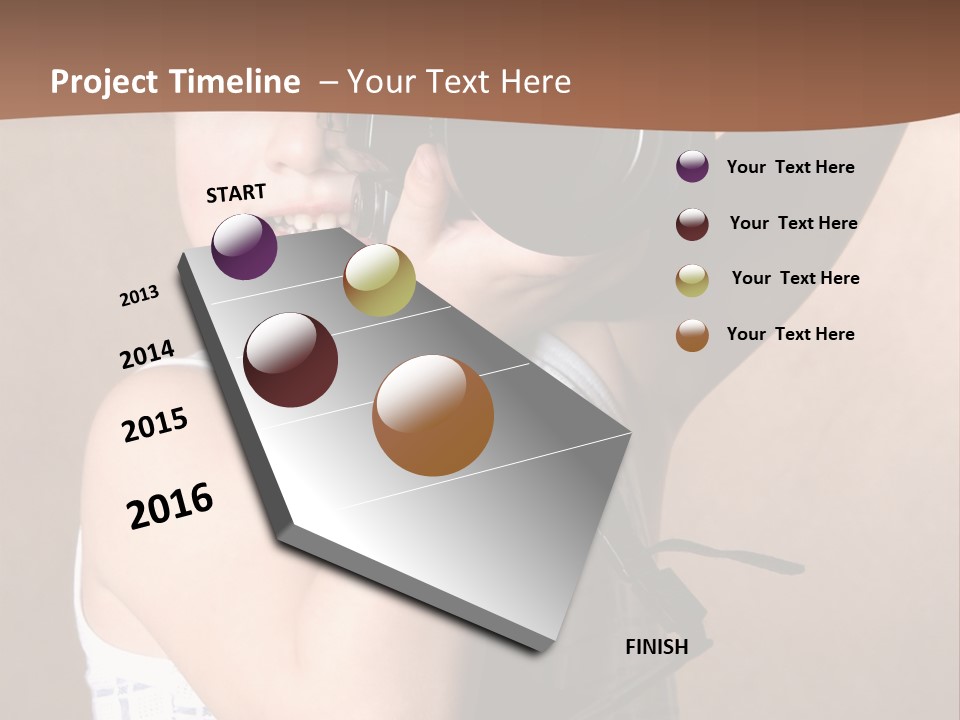 Project Timeline – Your Text Here

START

2013

2014

2015

2016

FINISH

Your Text Here

Your Text Here

Your Text Here

Your Text Here